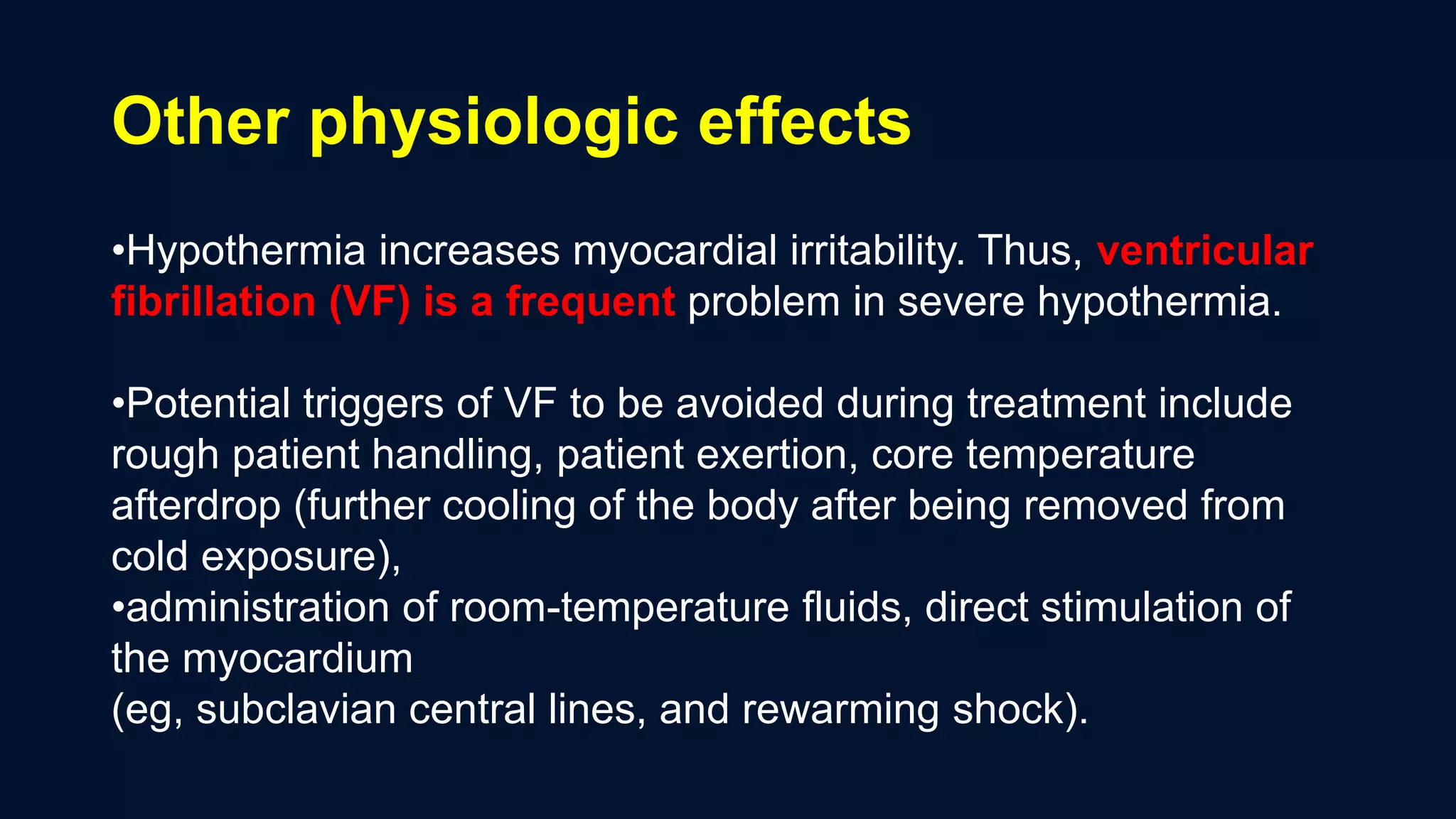 Other physiologic effects

•Hypothermia increases myocardial irritability. Thus, ventricular fibrillation (VF) is a frequent problem in severe hypothermia.

•Potential triggers of VF to be avoided during treatment include rough patient handling, patient exertion, core temperature afterdrop (further cooling of the body after being removed from cold exposure),
•administration of room-temperature fluids, direct stimulation of the myocardium
(eg, subclavian central lines, and rewarming shock).